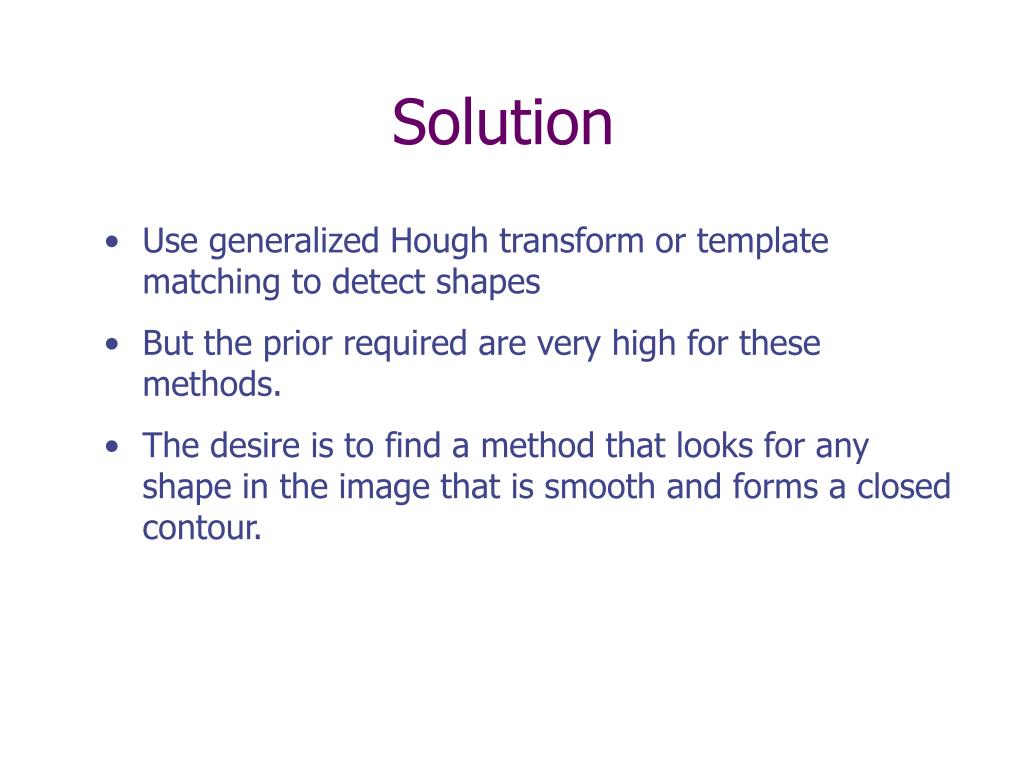 Solution

• Use generalized Hough transform or template matching to detect shapes

• But the prior required are very high for these methods.

• The desire is to find a method that looks for any shape in the image that is smooth and forms a closed contour.